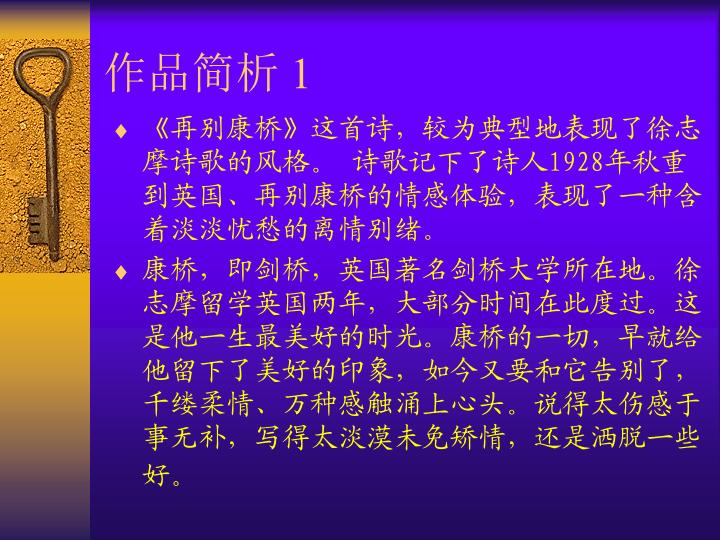 作品简析 1

♦ 《再别康桥》这首诗，较为典型地表现了徐志摩诗歌的风格。 诗歌记下了诗人1928年秋重到英国、再别康桥的情感体验，表现了一种含着淡淡忧愁的离情别绪。

♦ 康桥，即剑桥，英国著名剑桥大学所在地。徐志摩留学英国两年，大部分时间在此度过。这是他一生最美好的时光。康桥的一切，早就给他留下了美好的印象，如今又要和它告别了，千缕柔情、万种感触涌上心头。说得太伤感于事无补，写得太淡漠未免矫情，还是洒脱一些好。